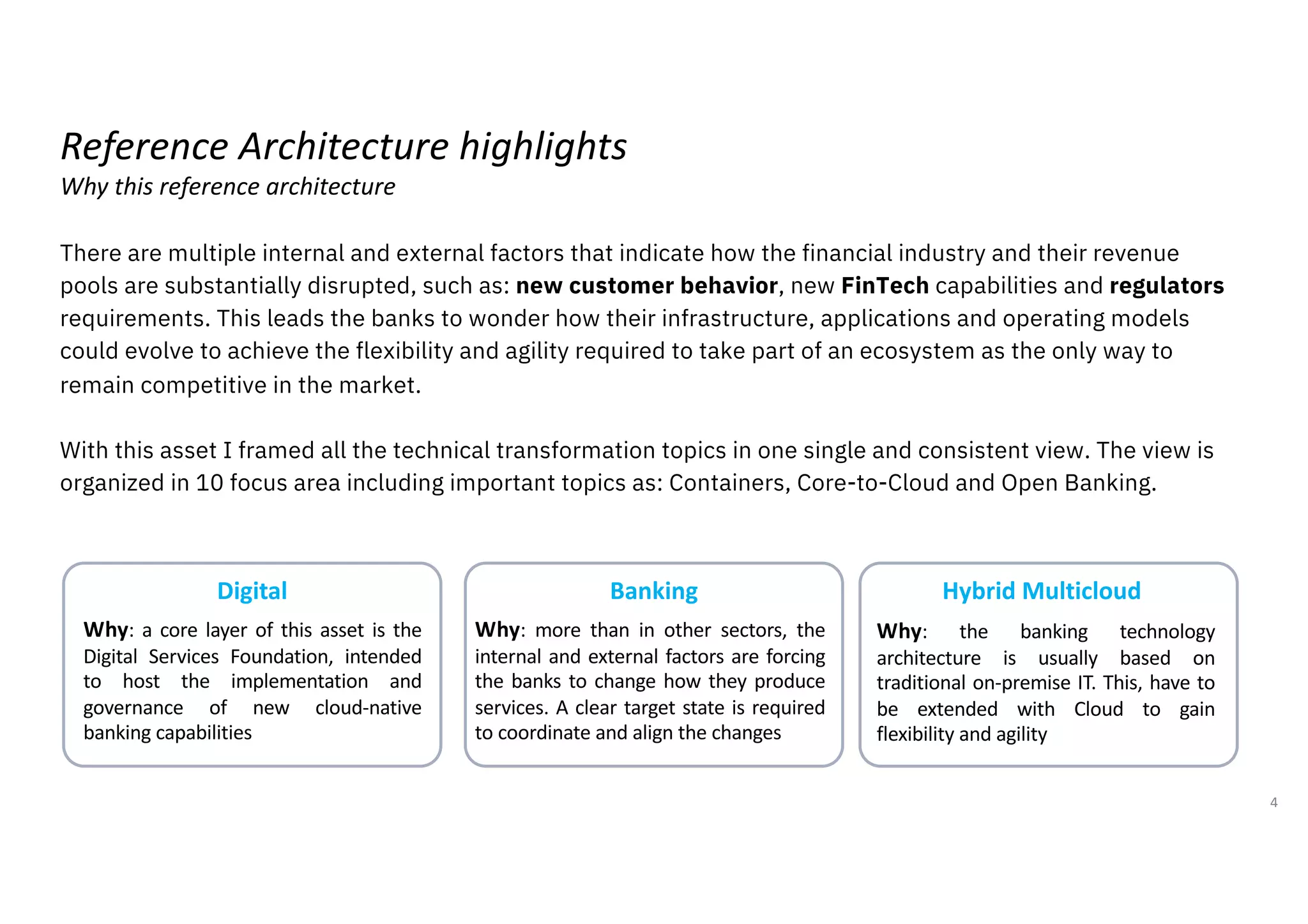 Reference Architecture highlights
Why this reference architecture

There are multiple internal and external factors that indicate how the financial industry and their revenue pools are substantially disrupted, such as: new customer behavior, new FinTech capabilities and regulators requirements. This leads the banks to wonder how their infrastructure, applications and operating models could evolve to achieve the flexibility and agility required to take part of an ecosystem as the only way to remain competitive in the market.

With this asset I framed all the technical transformation topics in one single and consistent view. The view is organized in 10 focus area including important topics as: Containers, Core-to-Cloud and Open Banking.

Digital
Why: a core layer of this asset is the Digital Services Foundation, intended to host the implementation and governance of new cloud-native banking capabilities

Banking
Why: more than in other sectors, the internal and external factors are forcing the banks to change how they produce services. A clear target state is required to coordinate and align the changes

Hybrid Multicloud
Why: the banking technology architecture is usually based on traditional on-premise IT. This, have to be extended with Cloud to gain flexibility and agility

4